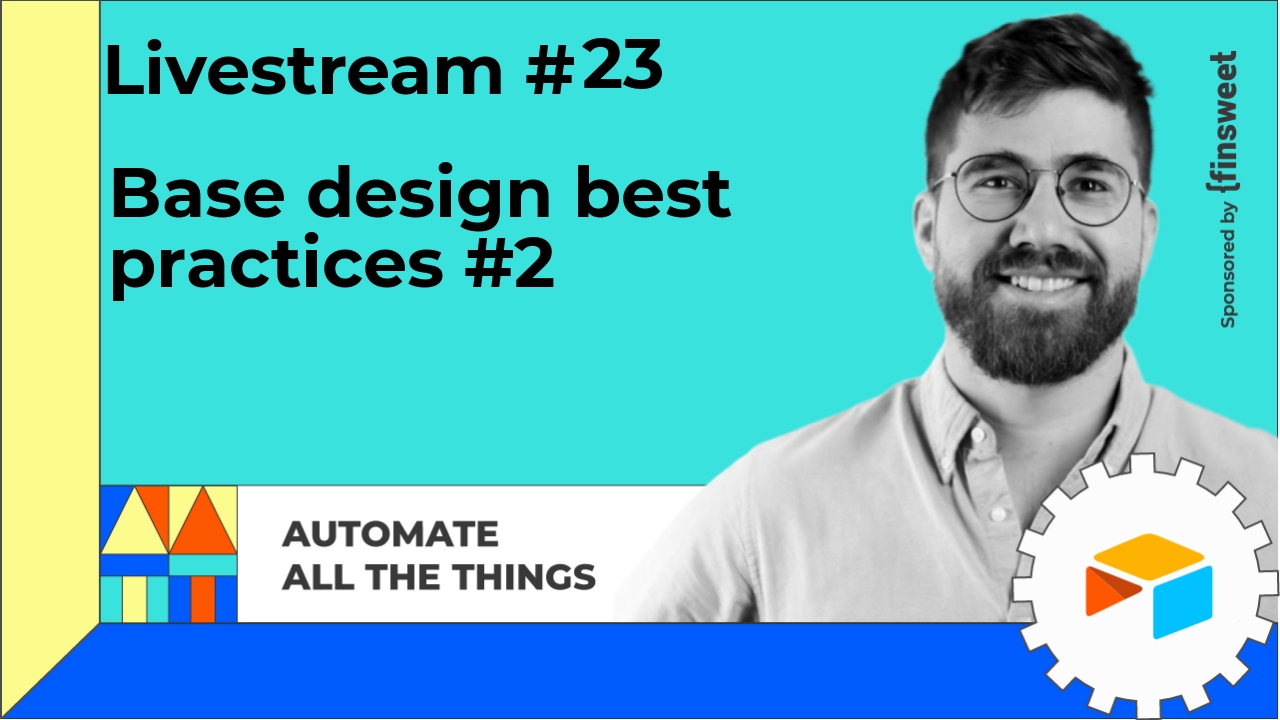 Livestream #23

Base design best practices #2

Sponsored by {finsweet

AUTOMATE
ALL THE THINGS